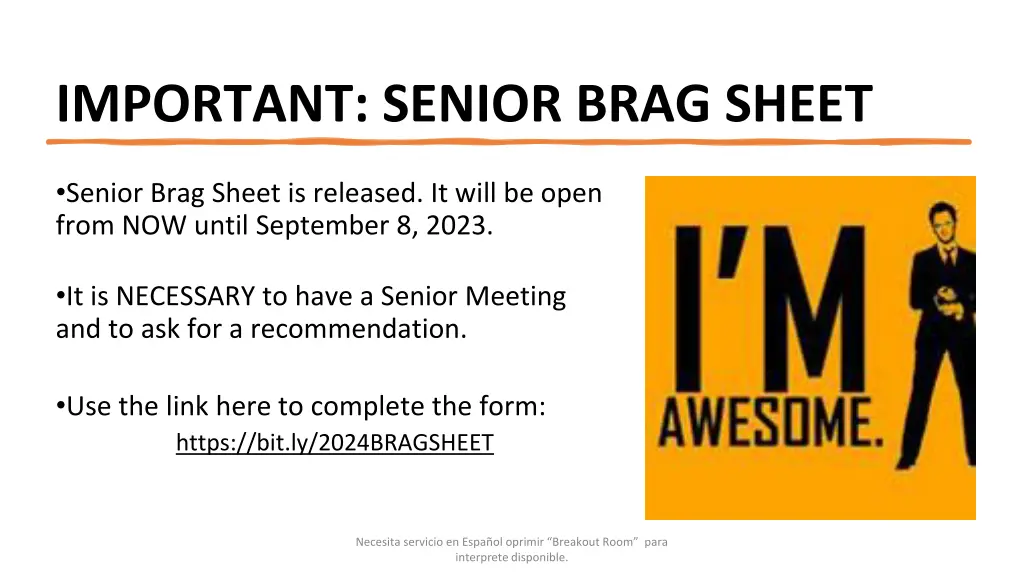 IMPORTANT: SENIOR BRAG SHEET

•Senior Brag Sheet is released. It will be open from NOW until September 8, 2023.

•It is NECESSARY to have a Senior Meeting and to ask for a recommendation.

•Use the link here to complete the form:
https://bit.ly/2024BRAGSHEET

I'M AWESOME.

Necesita servicio en Español oprimir "Breakout Room" para interprete disponible.